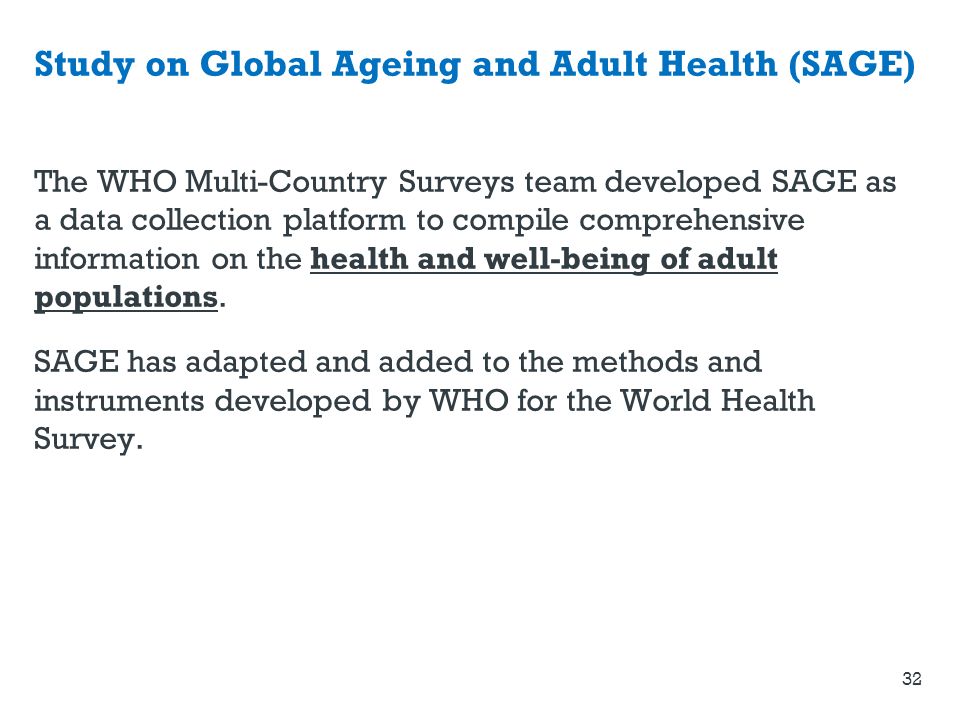 Study on Global Ageing and Adult Health (SAGE)

The WHO Multi-Country Surveys team developed SAGE as a data collection platform to compile comprehensive information on the health and well-being of adult populations.

SAGE has adapted and added to the methods and instruments developed by WHO for the World Health Survey.

32